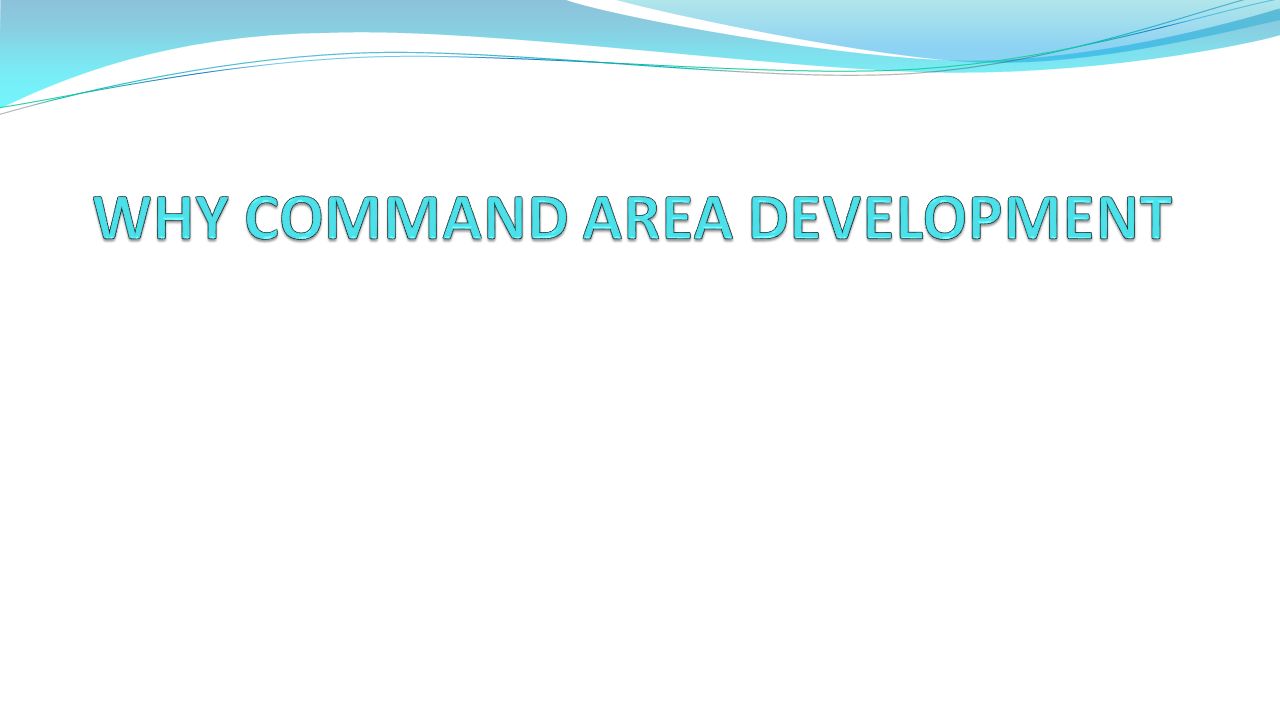 WHY COMMAND AREA DEVELOPMENT